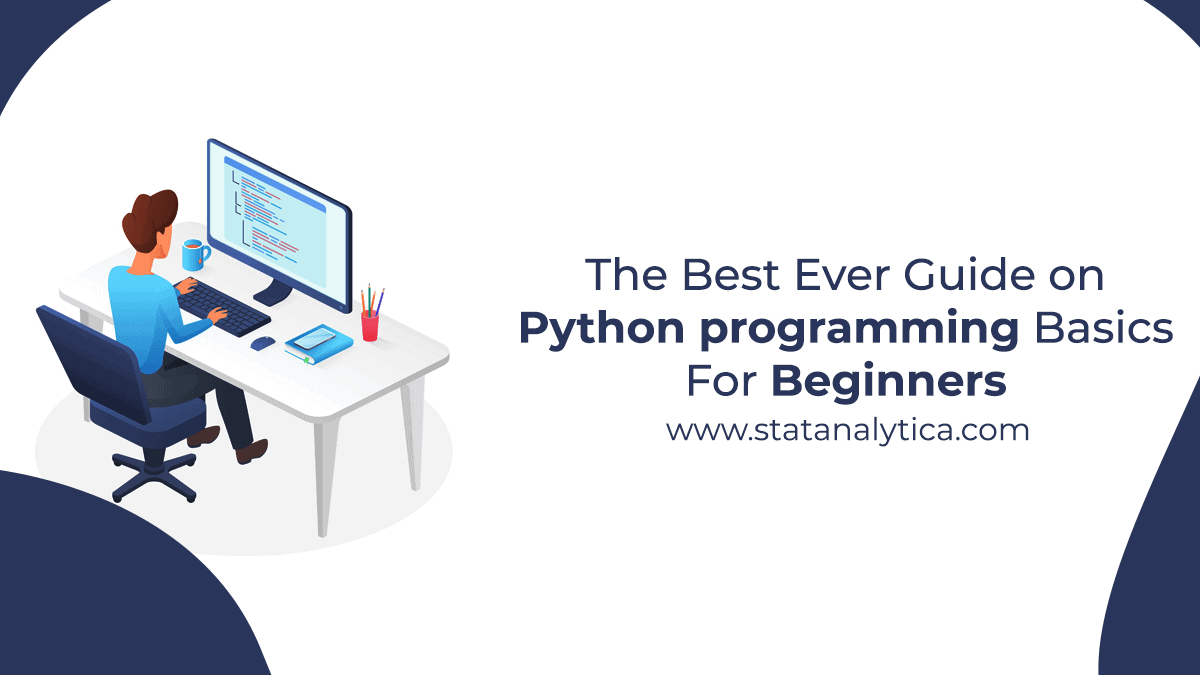 The Best Ever Guide on Python programming Basics For Beginners

www.statanalytica.com